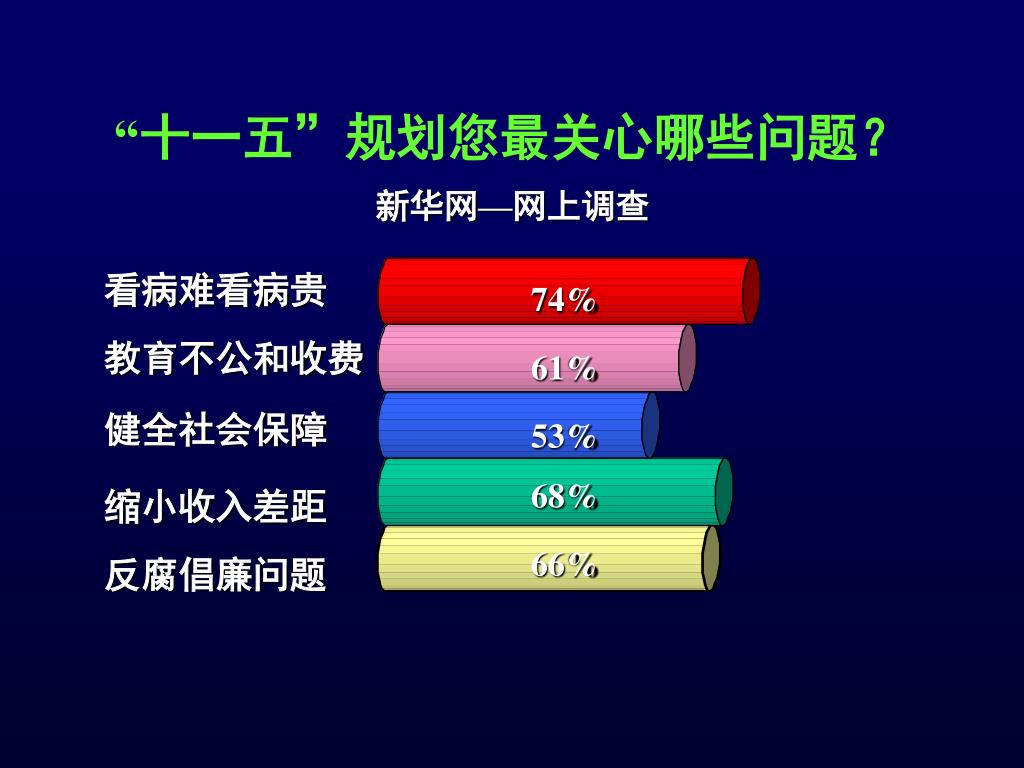 “十一五”规划您最关心哪些问题？

新华网—网上调查

看病难看病贵 74%

教育不公和收费 61%

健全社会保障 53%

缩小收入差距 68%

反腐倡廉问题 66%